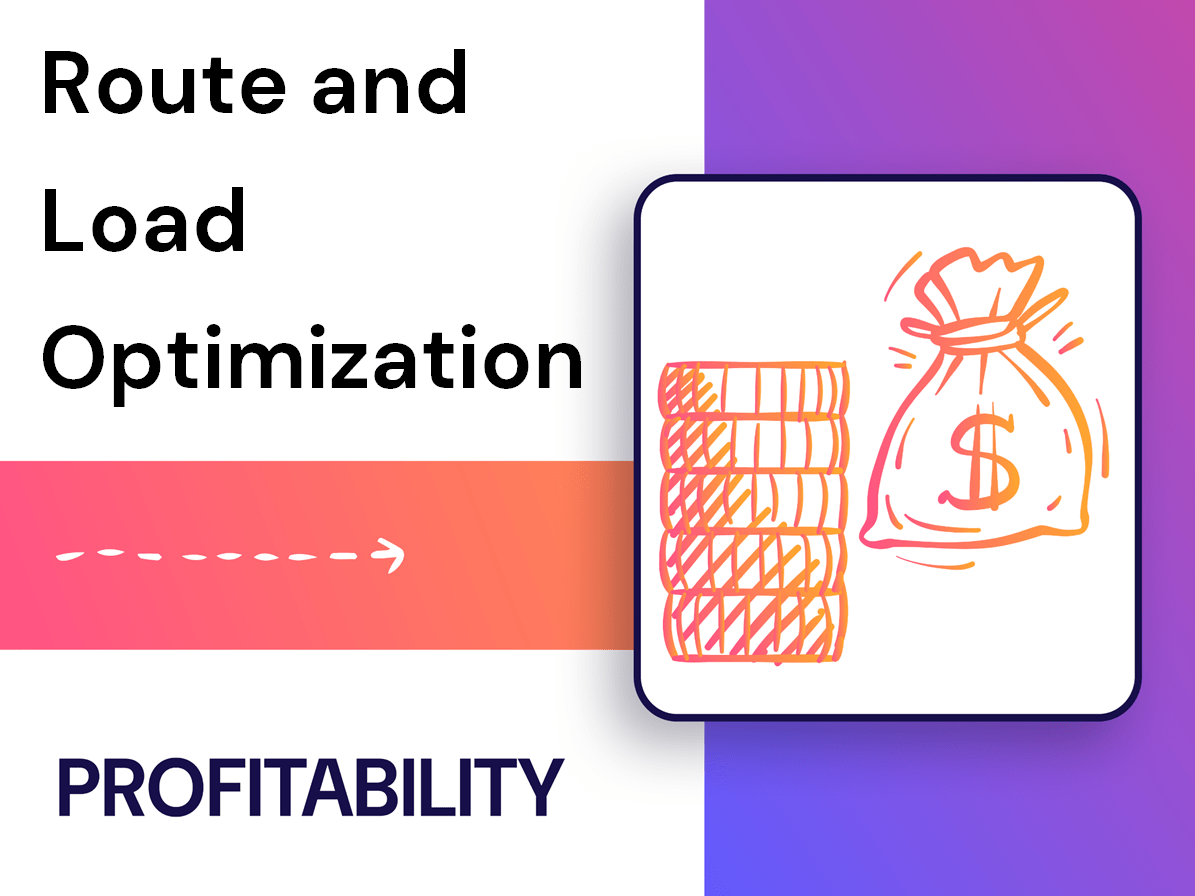 Route and Load Optimization

$

PROFITABILITY